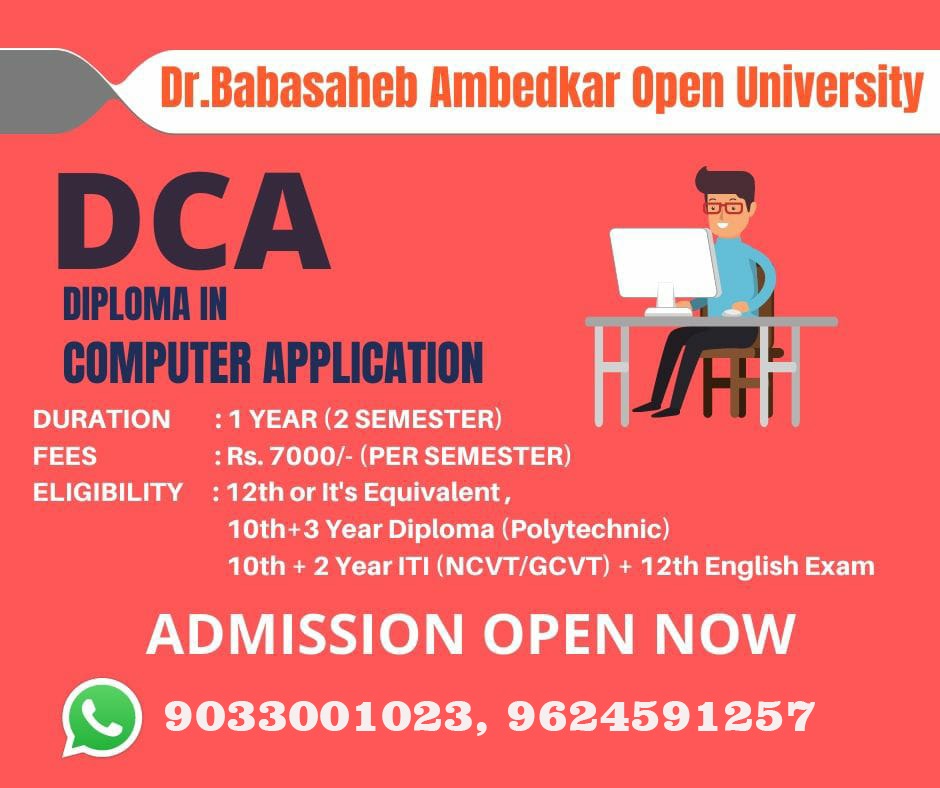 Dr.Babasaheb Ambedkar Open University

DCA

DIPLOMA IN
COMPUTER APPLICATION

DURATION : 1 YEAR (2 SEMESTER)
FEES : Rs. 7000/- (PER SEMESTER)
ELIGIBILITY : 12th or It's Equivalent ,
10th+3 Year Diploma (Polytechnic)
10th + 2 Year ITI (NCVT/GCVT) + 12th English Exam

ADMISSION OPEN NOW

9033001023, 9624591257